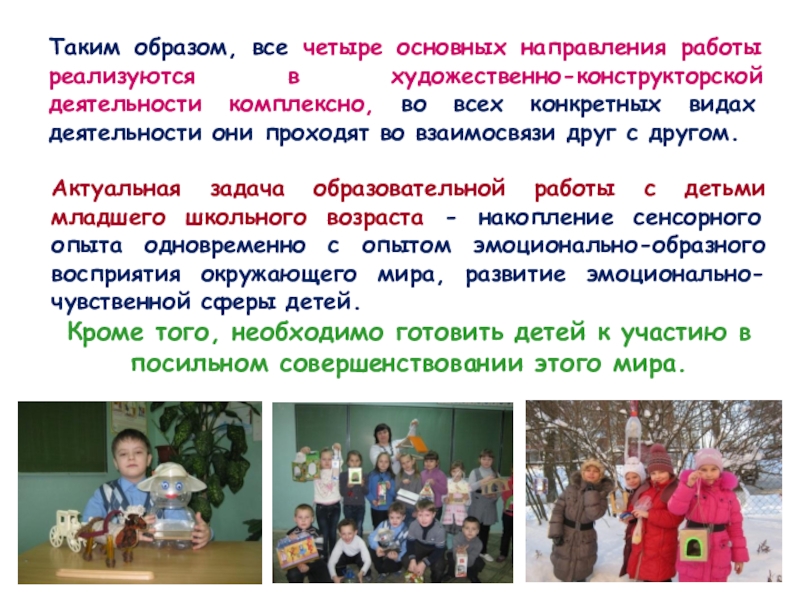 Таким образом, все четыре основных направления работы реализуются в художественно-конструкторской деятельности комплексно, во всех конкретных видах деятельности они проходят во взаимосвязи друг с другом.

Актуальная задача образовательной работы с детьми младшего школьного возраста - накопление сенсорного опыта одновременно с опытом эмоционально-образного восприятия окружающего мира, развитие эмоционально-чувственной сферы детей.

Кроме того, необходимо готовить детей к участию в посильном совершенствовании этого мира.